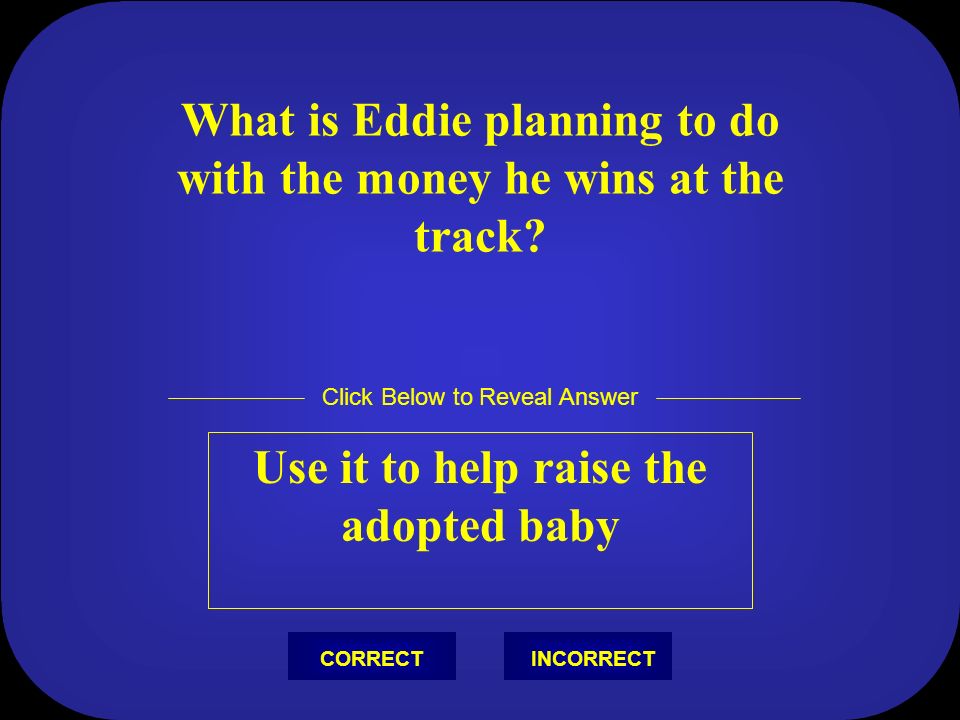 What is Eddie planning to do with the money he wins at the track?

Click Below to Reveal Answer

Use it to help raise the adopted baby

CORRECT

INCORRECT